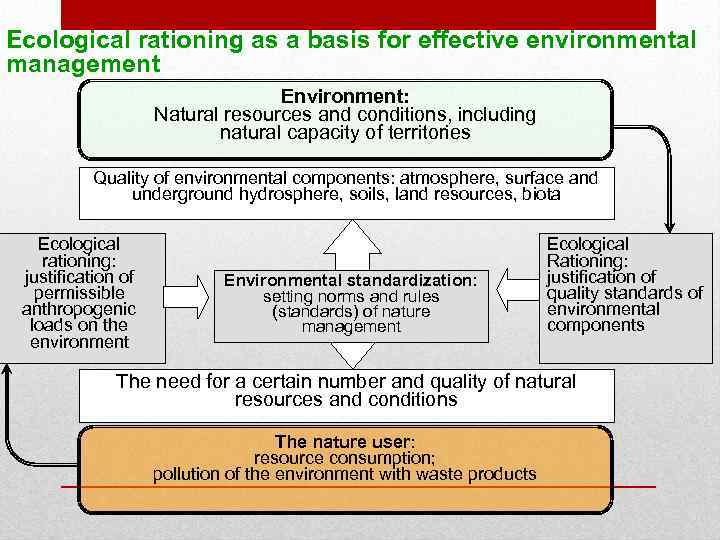 Ecological rationing as a basis for effective environmental management

Environment:
Natural resources and conditions, including natural capacity of territories

Quality of environmental components: atmosphere, surface and underground hydrosphere, soils, land resources, biota

Ecological rationing: justification of permissible anthropogenic loads on the environment

Environmental standardization: setting norms and rules (standards) of nature management

Ecological Rationing: justification of quality standards of environmental components

The need for a certain number and quality of natural resources and conditions

The nature user:
resource consumption;
pollution of the environment with waste products